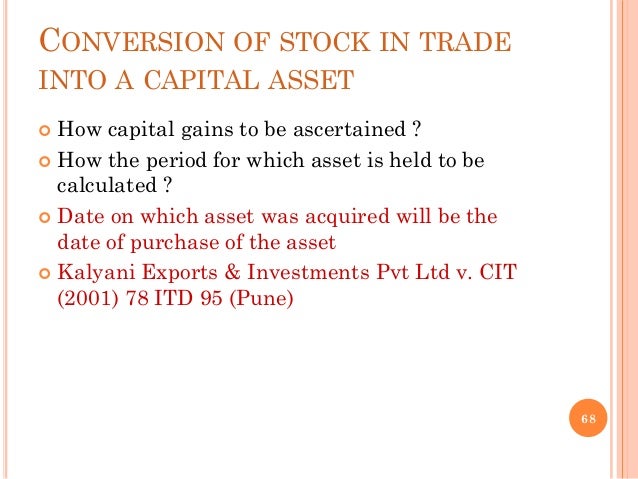 CONVERSION OF STOCK IN TRADE INTO A CAPITAL ASSET

How capital gains to be ascertained ?

How the period for which asset is held to be calculated ?

Date on which asset was acquired will be the date of purchase of the asset

Kalyani Exports & Investments Pvt Ltd v. CIT (2001) 78 ITD 95 (Pune)

68